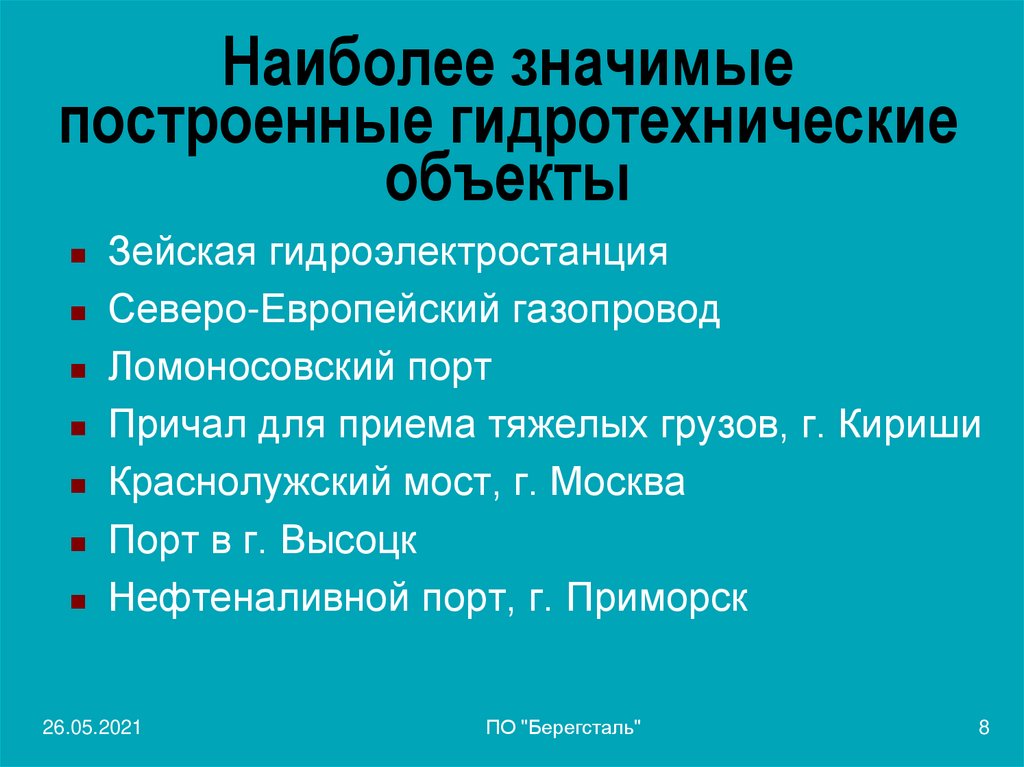 Наиболее значимые построенные гидротехнические объекты

- Зейская гидроэлектростанция
- Северо-Европейский газопровод
- Ломоносовский порт
- Причал для приема тяжелых грузов, г. Кириши
- Краснолужский мост, г. Москва
- Порт в г. Высоцк
- Нефтеналивной порт, г. Приморск

26.05.2021

ПО "Берегсталь"

8